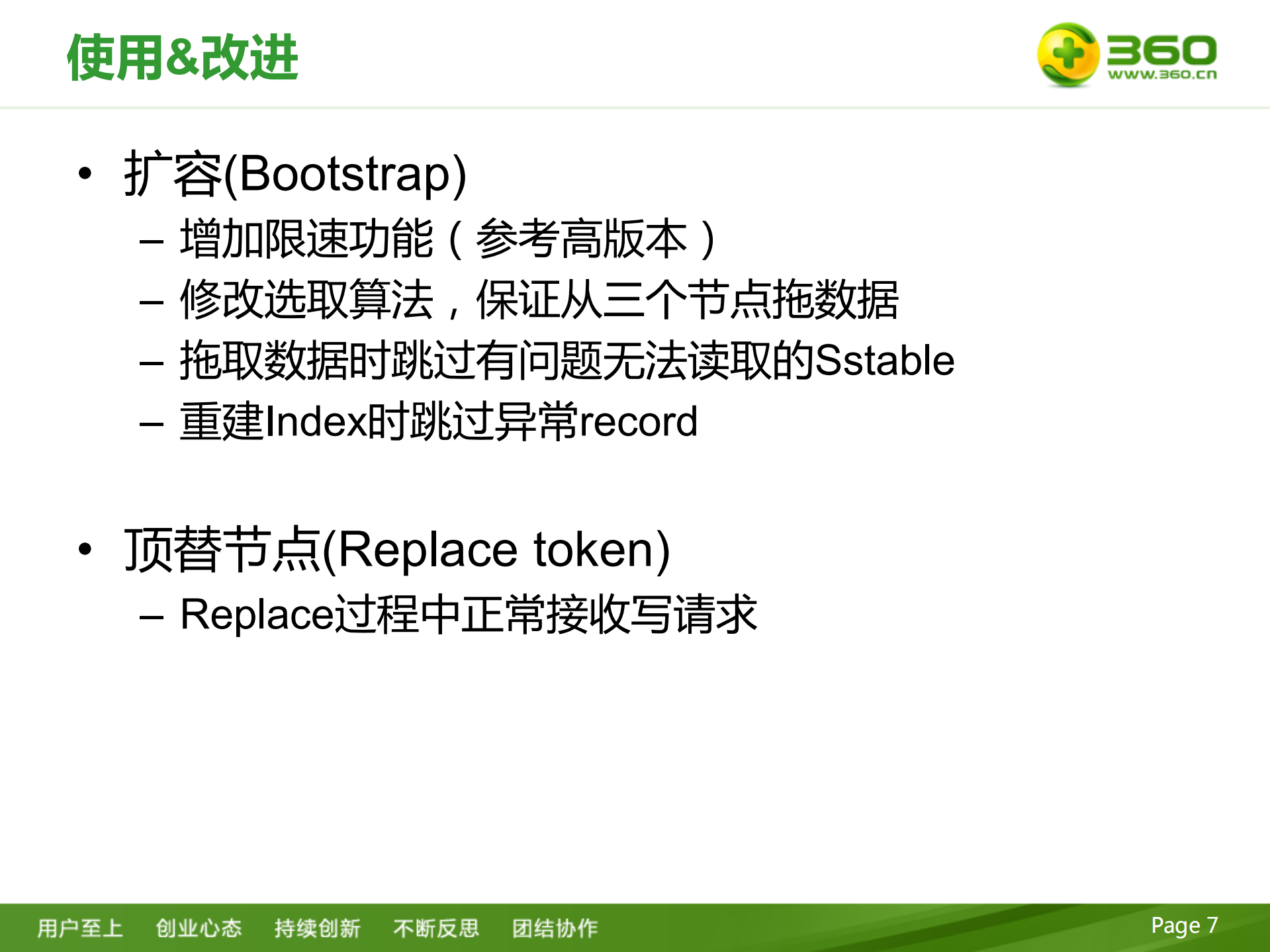 使用&改进

360
www.360.cn

• 扩容(Bootstrap)
– 增加限速功能（参考高版本）
– 修改选取算法，保证从三个节点拖数据
– 拖取数据时跳过有问题无法读取的Sstable
– 重建Index时跳过异常record

• 顶替节点(Replace token)
– Replace过程中正常接收写请求

用户至上　创业心态　持续创新　不断反思　团结协作

Page 7